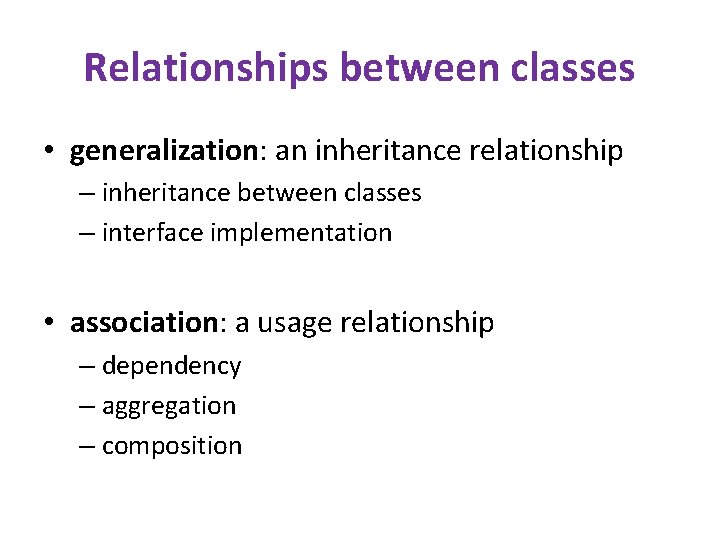 Relationships between classes

• generalization: an inheritance relationship
– inheritance between classes
– interface implementation

• association: a usage relationship
– dependency
– aggregation
– composition